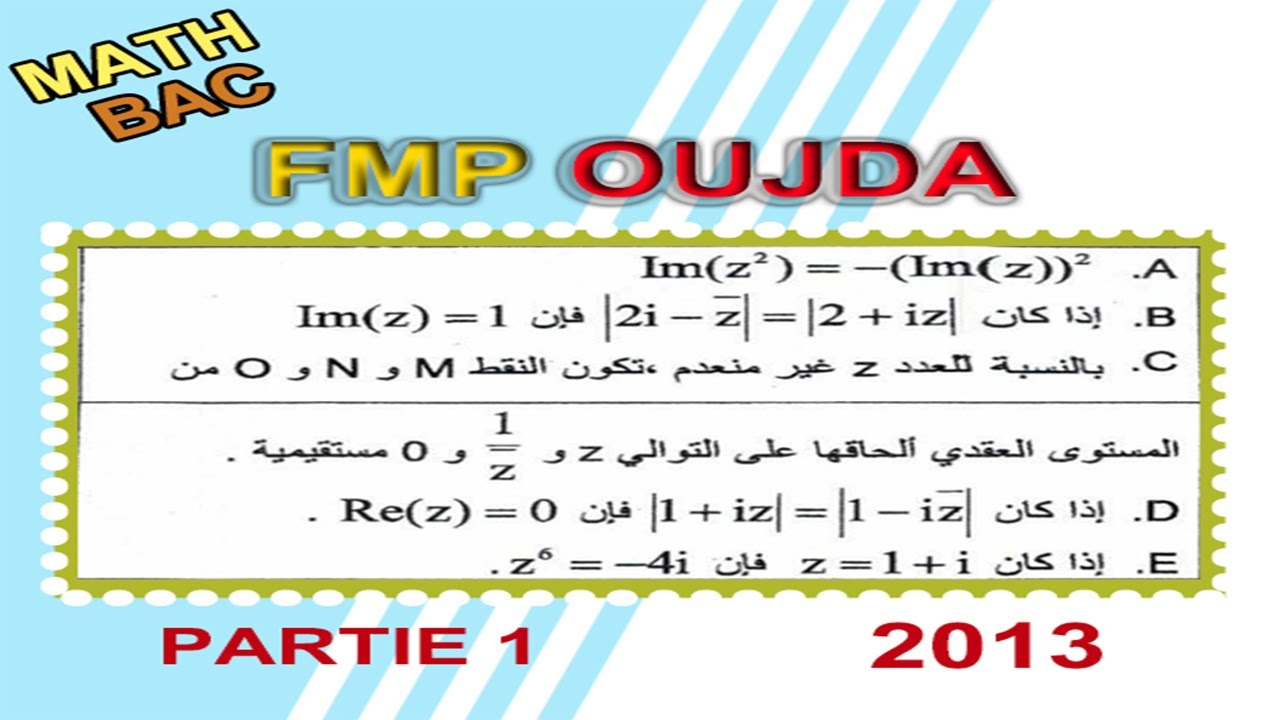 MATH BAC

FMP OUJDA

A. $Im(z^2) = -(Im(z))^2$

B. إذا كان $|2i - \overline{z}| = |2 + iz|$ فإن $Im(z) = 1$

C. بالنسبة للعدد z غير منعدم ،تكون النقط M و N و O من المستوى العقدي ألحاقها على التوالي z و $\frac{1}{z}$ و 0 مستقيمية .

D. إذا كان $|1 + iz| = |1 - i\overline{z}|$ فإن $Re(z) = 0$ .

E. إذا كان $z = 1 + i$ فإن $z^6 = -4i$ .

PARTIE 1

2013